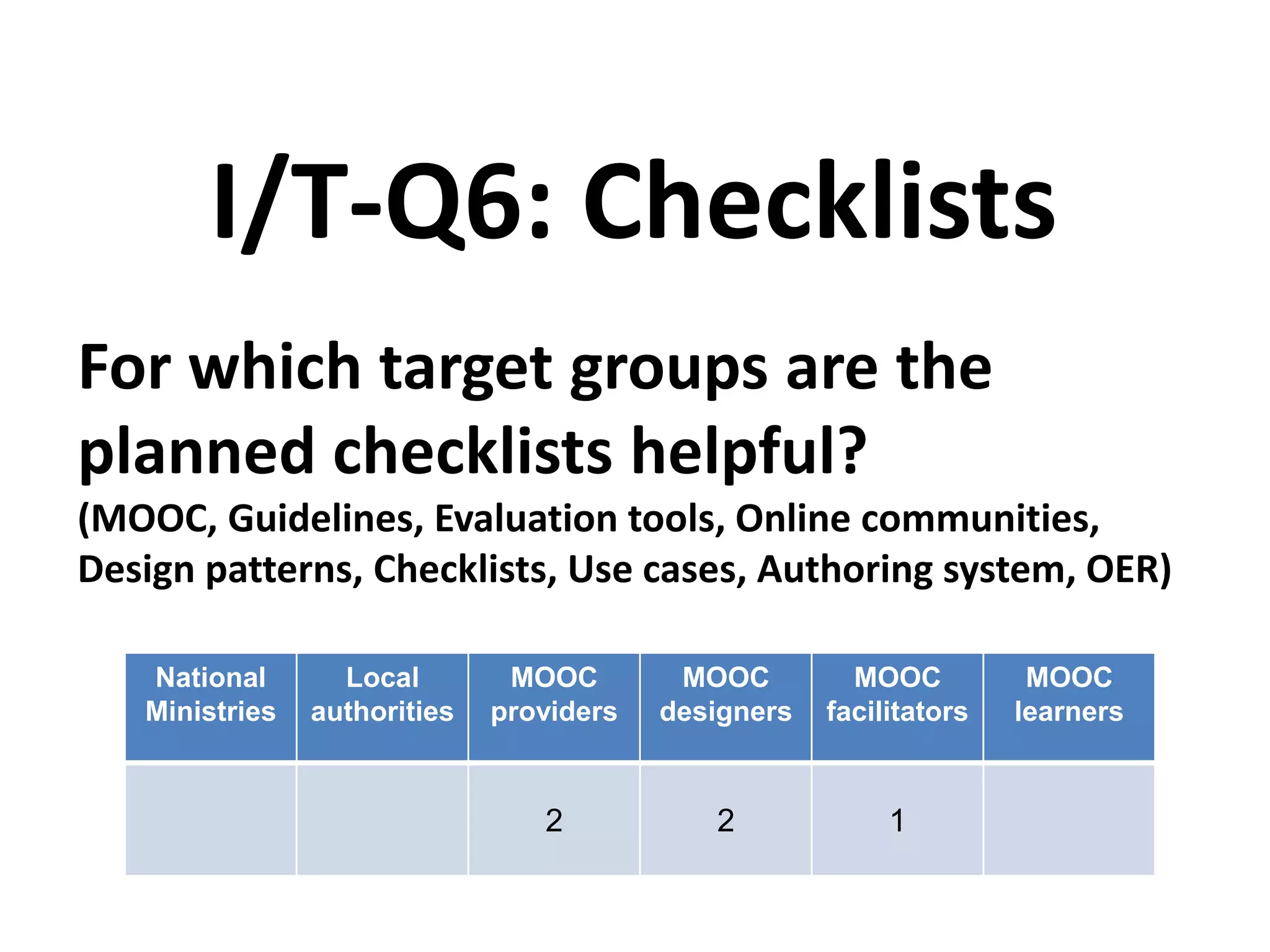 I/T-Q6: Checklists

For which target groups are the planned checklists helpful?
(MOOC, Guidelines, Evaluation tools, Online communities, Design patterns, Checklists, Use cases, Authoring system, OER)

| National Ministries | Local authorities | MOOC providers | MOOC designers | MOOC facilitators | MOOC learners |
|---|---|---|---|---|---|
| | | 2 | 2 | 1 | |